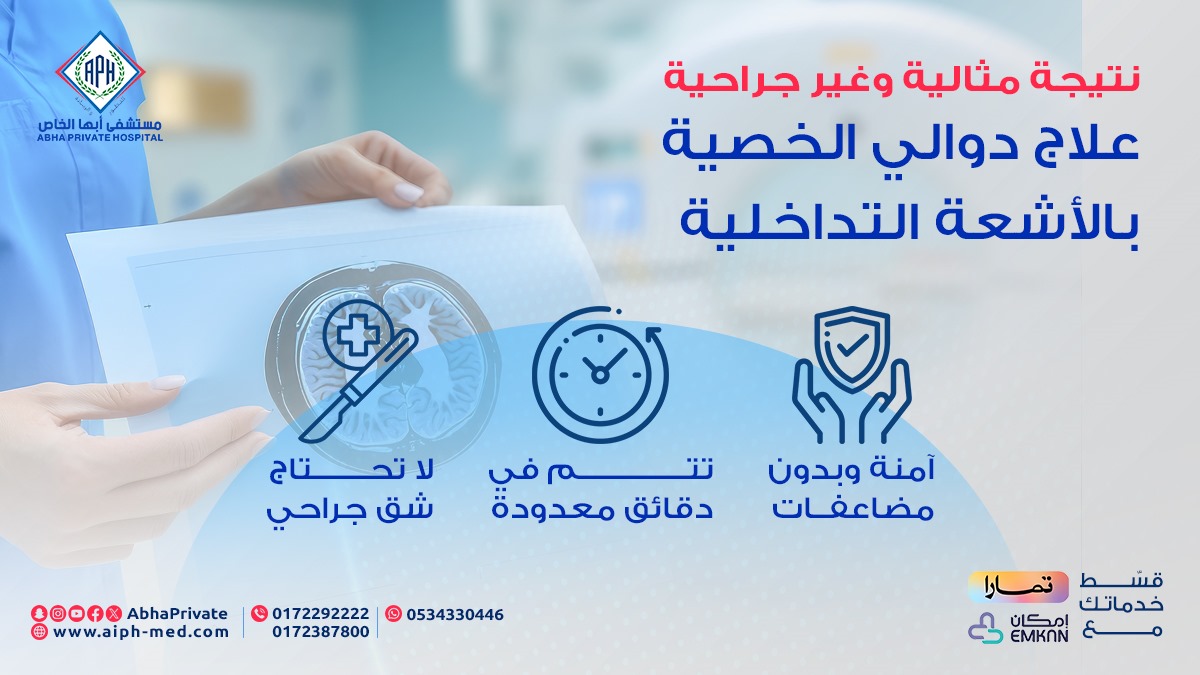 APH
مستشفى أبها الخاص
ABHA PRIVATE HOSPITAL

نتيجة مثالية وغير جراحية
علاج دوالي الخصية
بالأشعة التداخلية

آمنة وبدون مضاعفات

تتم في دقائق معدودة

لا تحتاج شق جراحي

AbhaPrivate
www.aiph-med.com
0172292222
0172387800
0534330446

قسّط خدماتك مع
تمارا
إمكان
EMKAN